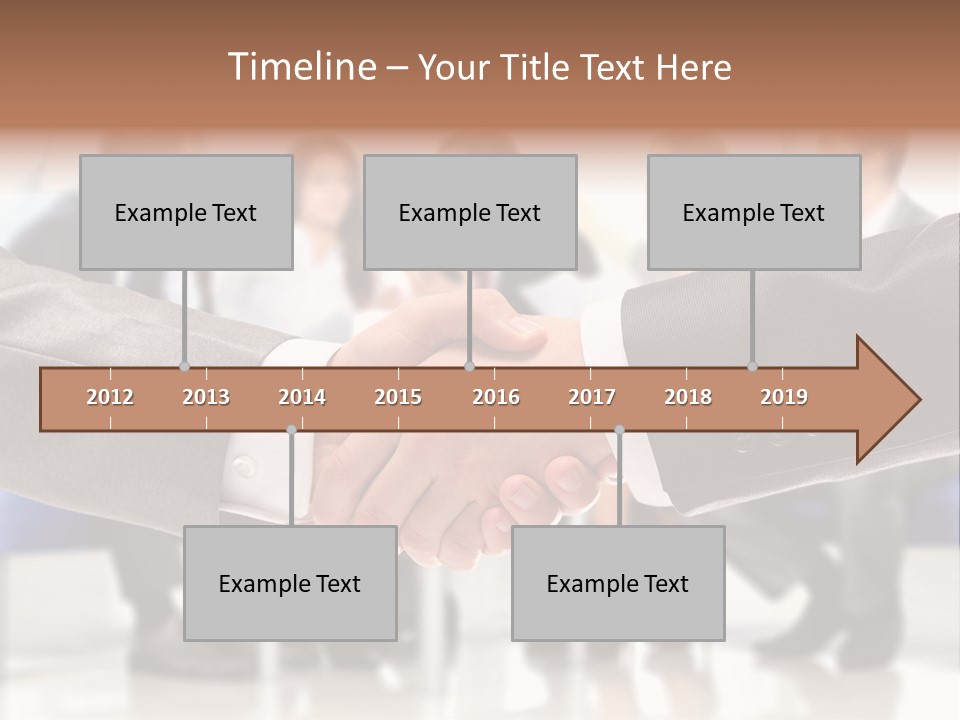 Timeline – Your Title Text Here

Example Text

Example Text

Example Text

2012 2013 2014 2015 2016 2017 2018 2019

Example Text

Example Text